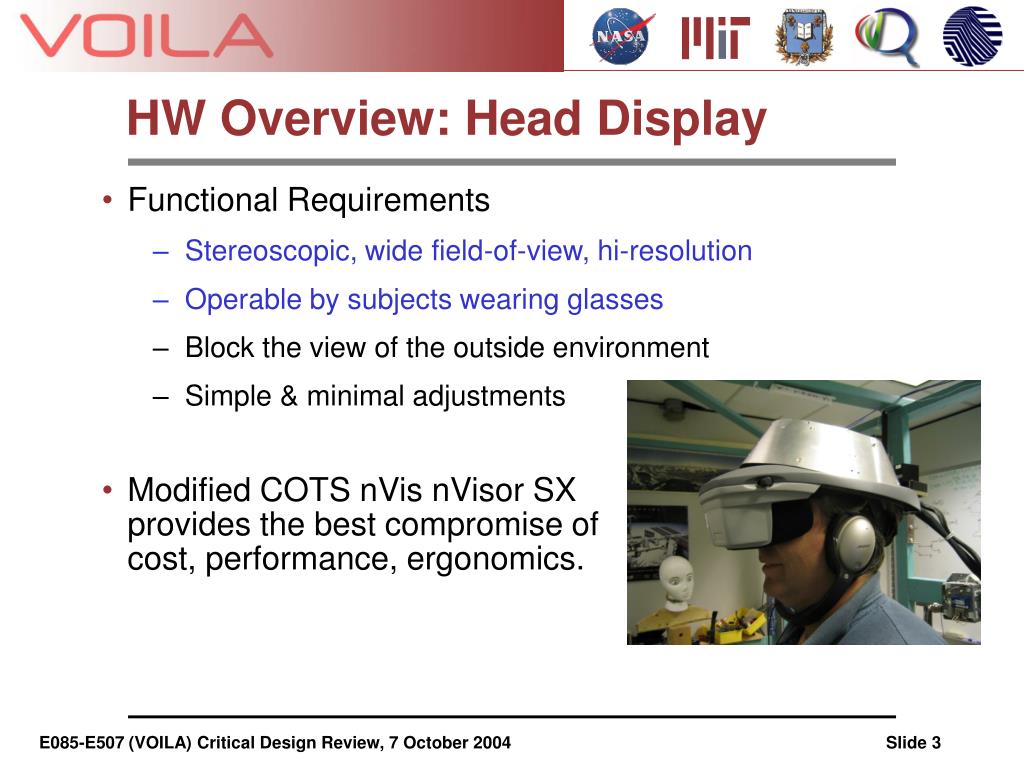 VOILA

NASA

MIT

HW Overview: Head Display

• Functional Requirements
– Stereoscopic, wide field-of-view, hi-resolution
– Operable by subjects wearing glasses
– Block the view of the outside environment
– Simple & minimal adjustments

• Modified COTS nVis nVisor SX provides the best compromise of cost, performance, ergonomics.

E085-E507 (VOILA) Critical Design Review, 7 October 2004

Slide 3